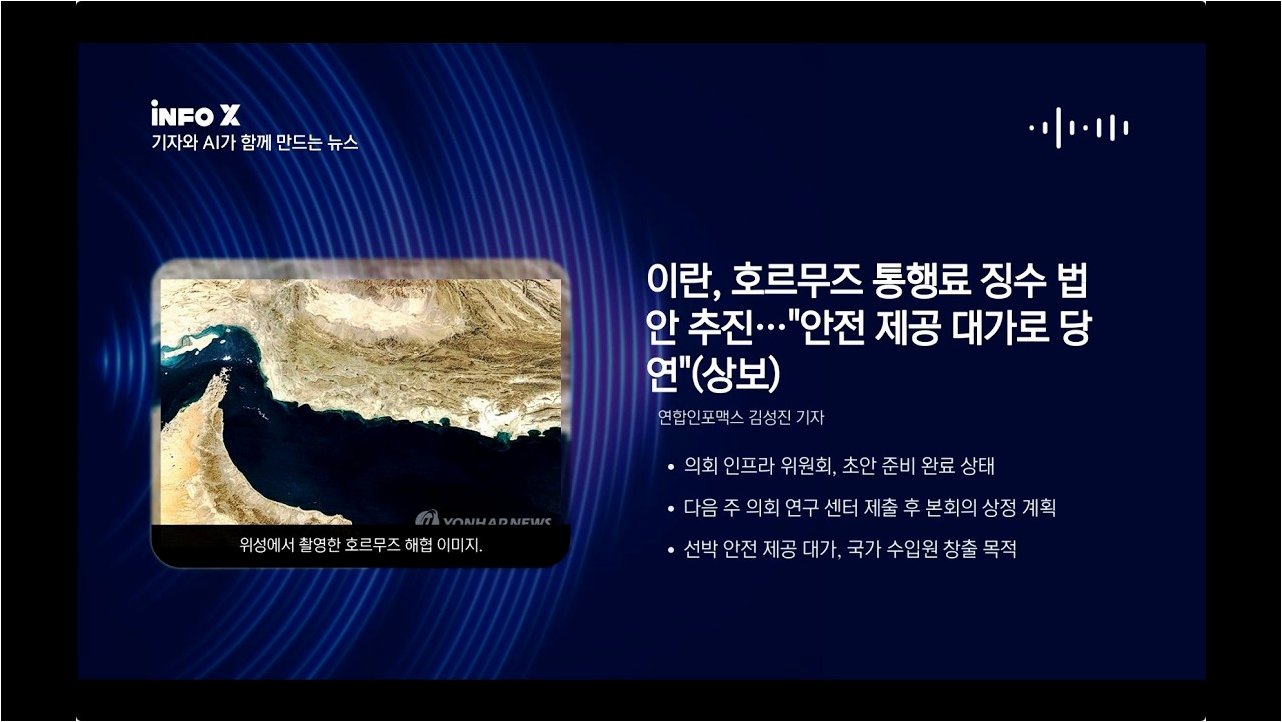 iNFO X
기자와 AI가 함께 만드는 뉴스

YONHAP NEWS

위성에서 촬영한 호르무즈 해협 이미지.

이란, 호르무즈 통행료 징수 법안 추진…"안전 제공 대가로 당연"(상보)

연합인포맥스 김성진 기자

• 의회 인프라 위원회, 초안 준비 완료 상태
• 다음 주 의회 연구 센터 제출 후 본회의 상정 계획
• 선박 안전 제공 대가, 국가 수입원 창출 목적